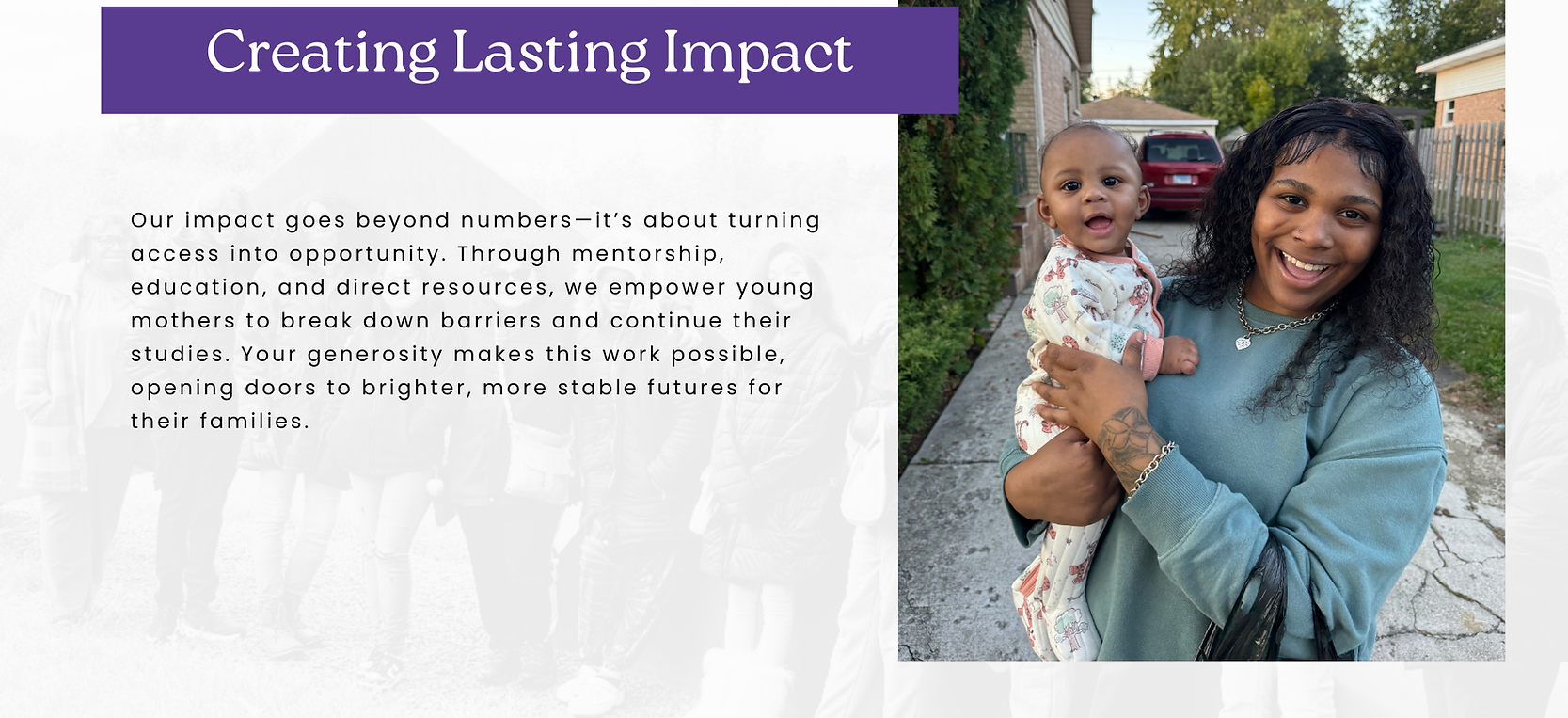 Creating Lasting Impact

Our impact goes beyond numbers—it's about turning access into opportunity. Through mentorship, education, and direct resources, we empower young mothers to break down barriers and continue their studies. Your generosity makes this work possible, opening doors to brighter, more stable futures for their families.